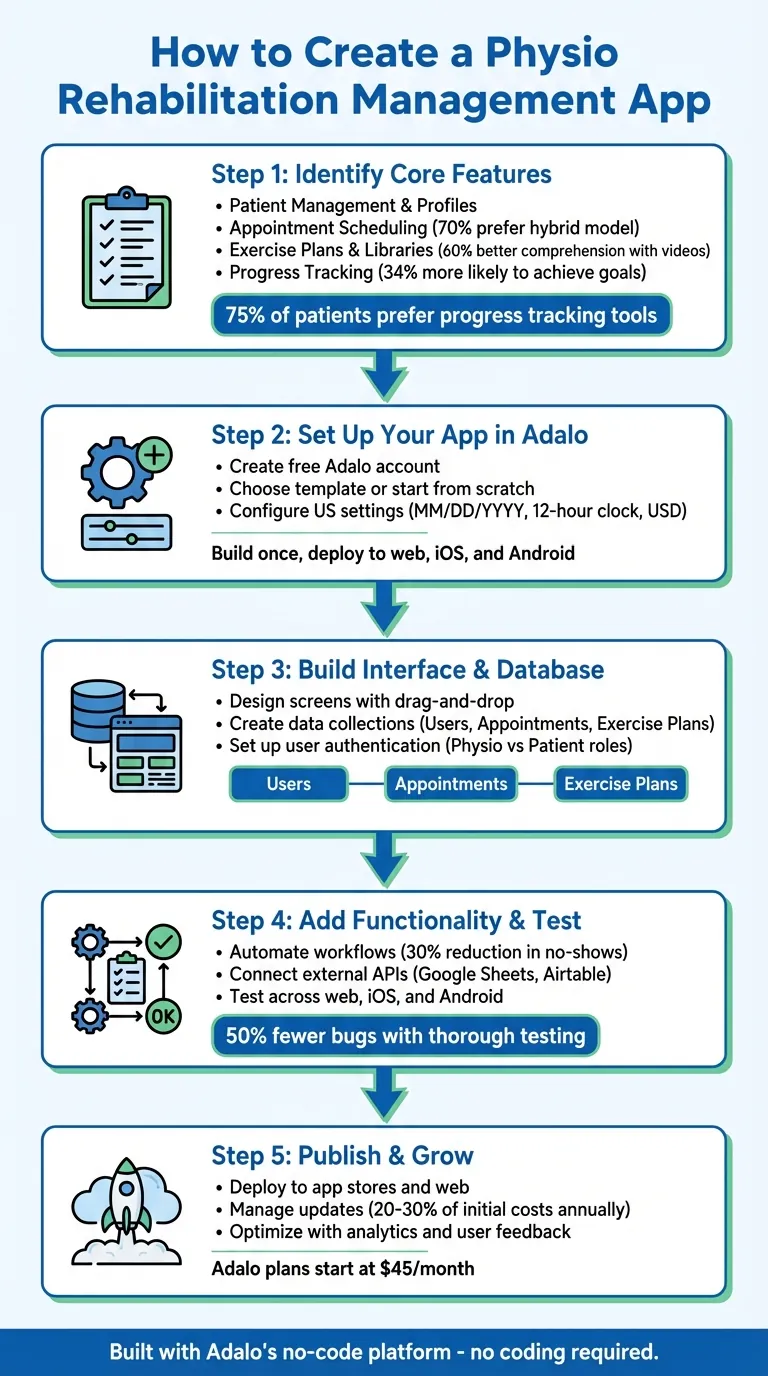 How to Create a Physio Rehabilitation Management App

Step 1: Identify Core Features
• Patient Management & Profiles
• Appointment Scheduling (70% prefer hybrid model)
• Exercise Plans & Libraries (60% better comprehension with videos)
• Progress Tracking (34% more likely to achieve goals)

75% of patients prefer progress tracking tools

Step 2: Set Up Your App in Adalo
• Create free Adalo account
• Choose template or start from scratch
• Configure US settings (MM/DD/YYYY, 12-hour clock, USD)

Build once, deploy to web, iOS, and Android

Step 3: Build Interface & Database
• Design screens with drag-and-drop
• Create data collections (Users, Appointments, Exercise Plans)
• Set up user authentication (Physio vs Patient roles)

Users
Appointments
Exercise Plans

Step 4: Add Functionality & Test
• Automate workflows (30% reduction in no-shows)
• Connect external APIs (Google Sheets, Airtable)
• Test across web, iOS, and Android

OK

50% fewer bugs with thorough testing

Step 5: Publish & Grow
• Deploy to app stores and web
• Manage updates (20-30% of initial costs annually)
• Optimize with analytics and user feedback

Adalo plans start at $45/month

Built with Adalo's no-code platform - no coding required.